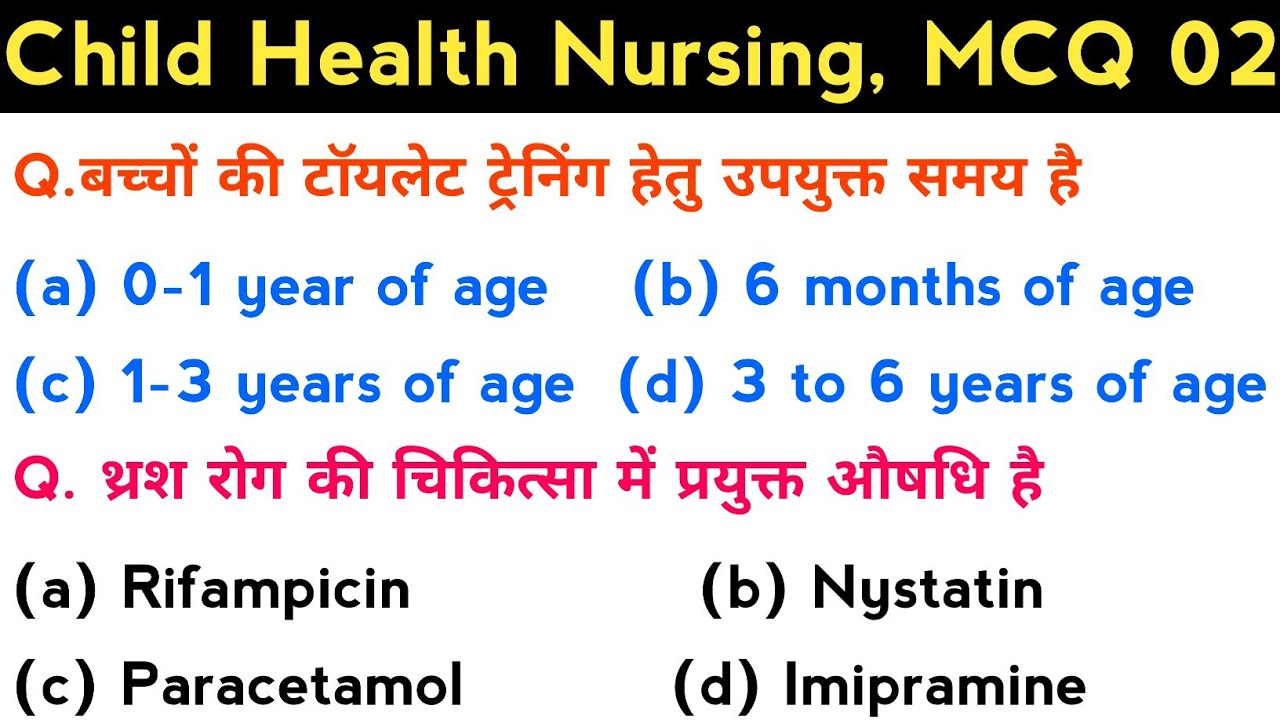 Child Health Nursing, MCQ 02

Q.बच्चों की टॉयलेट ट्रेनिंग हेतु उपयुक्त समय है

(a) 0-1 year of age (b) 6 months of age

(c) 1-3 years of age (d) 3 to 6 years of age

Q. थ्रश रोग की चिकित्सा में प्रयुक्त औषधि है

(a) Rifampicin (b) Nystatin

(c) Paracetamol (d) Imipramine